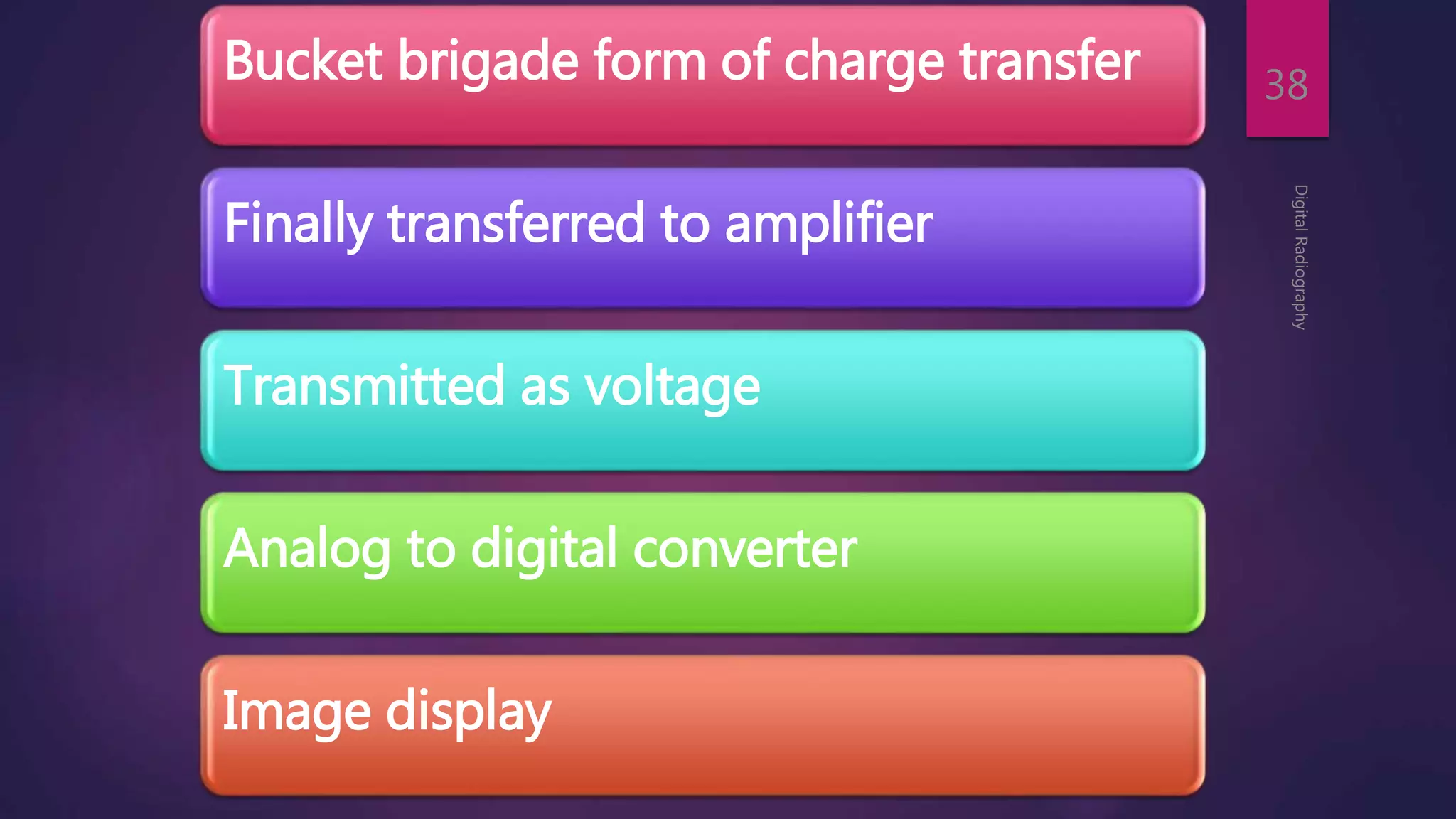 Bucket brigade form of charge transfer

Finally transferred to amplifier

Transmitted as voltage

Analog to digital converter

Image display

38

Digital Radiography